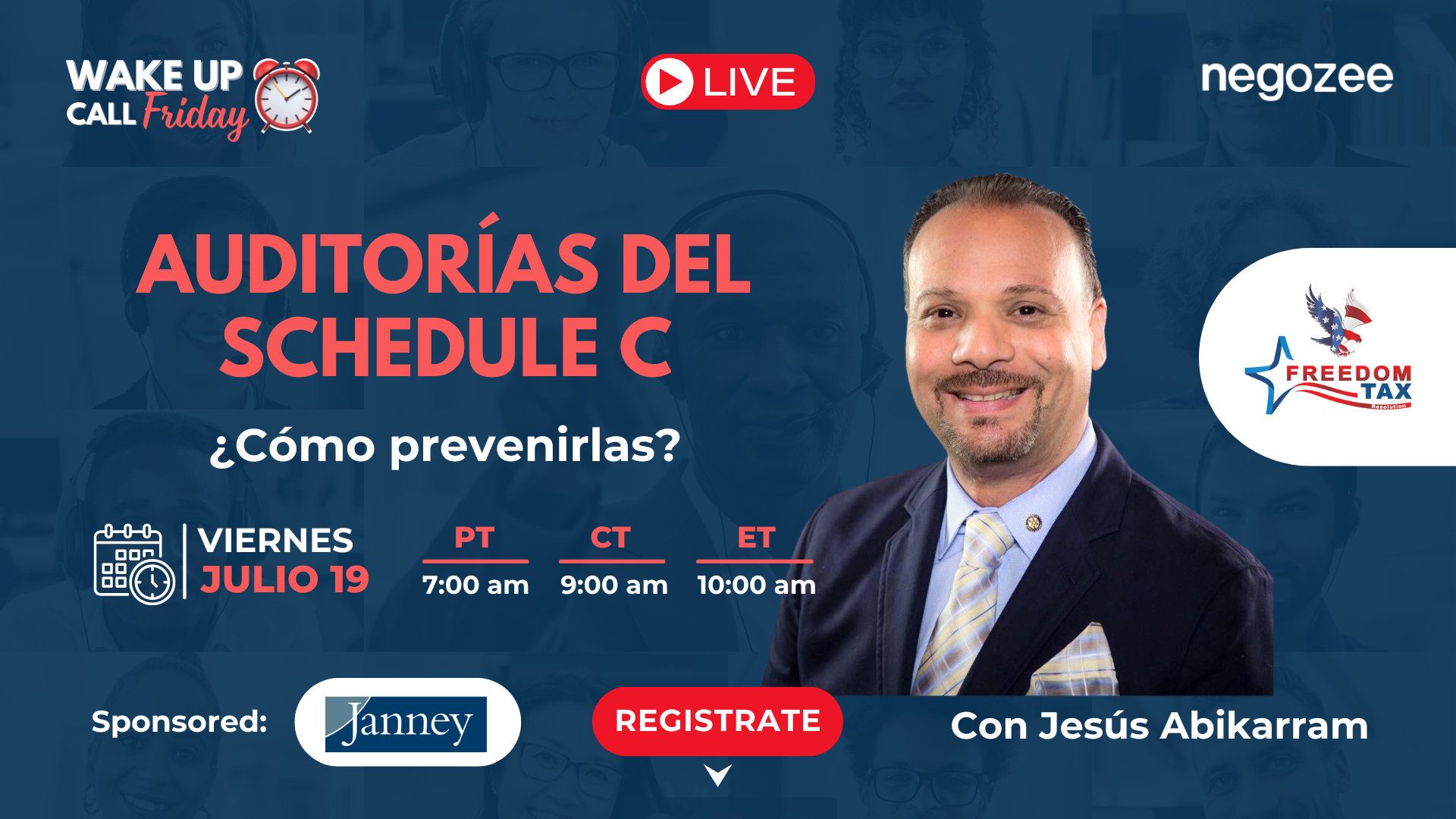 WAKE UP
CALL Friday

LIVE

negozee

AUDITORÍAS DEL SCHEDULE C

¿Cómo prevenirlas?

FREEDOM
TAX
Resolution

VIERNES
JULIO 19

PT
7:00 am

CT
9:00 am

ET
10:00 am

Sponsored:

Janney

REGISTRATE

Con Jesús Abikarram